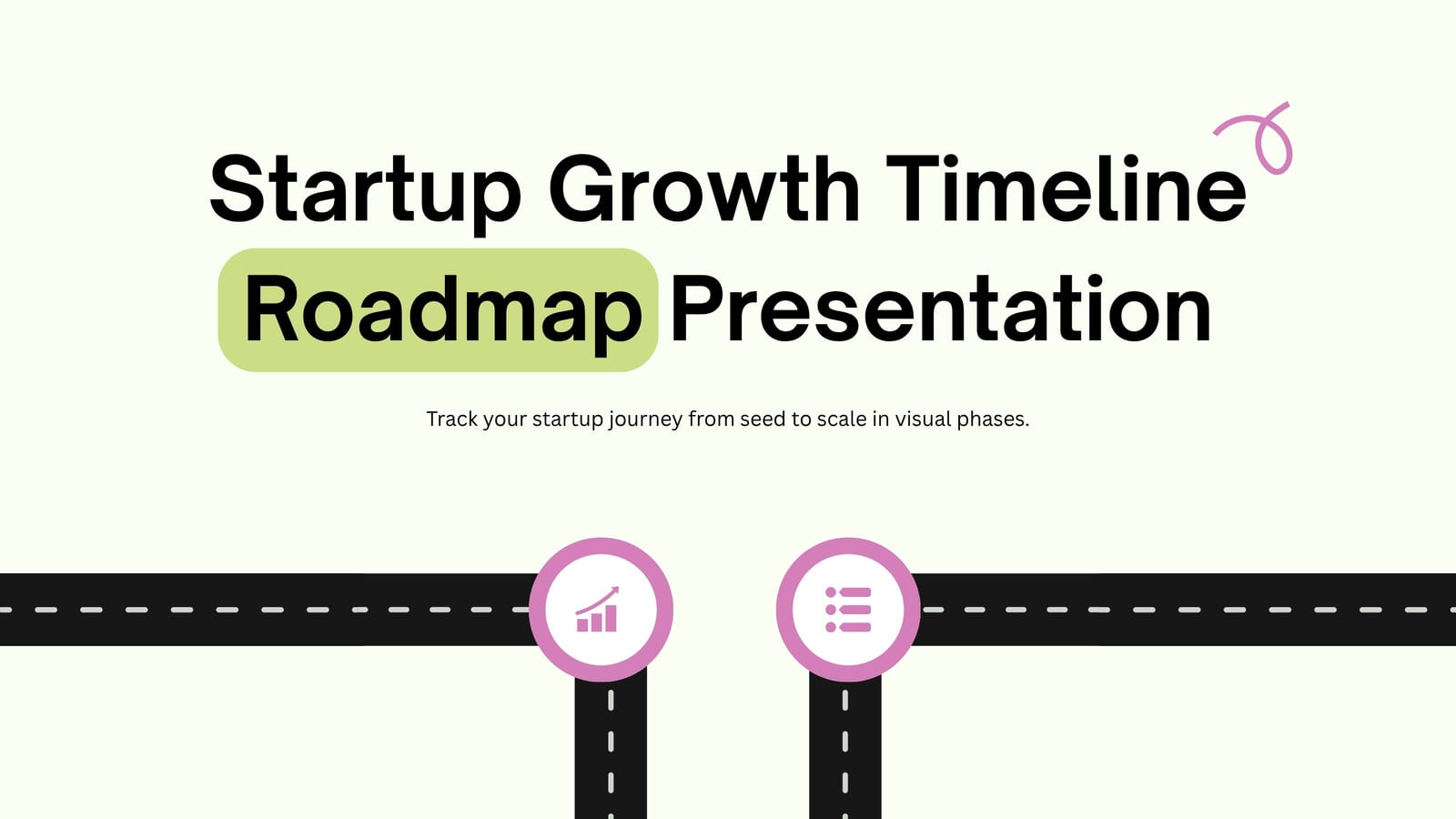 Startup Growth Timeline
Roadmap Presentation

Track your startup journey from seed to scale in visual phases.